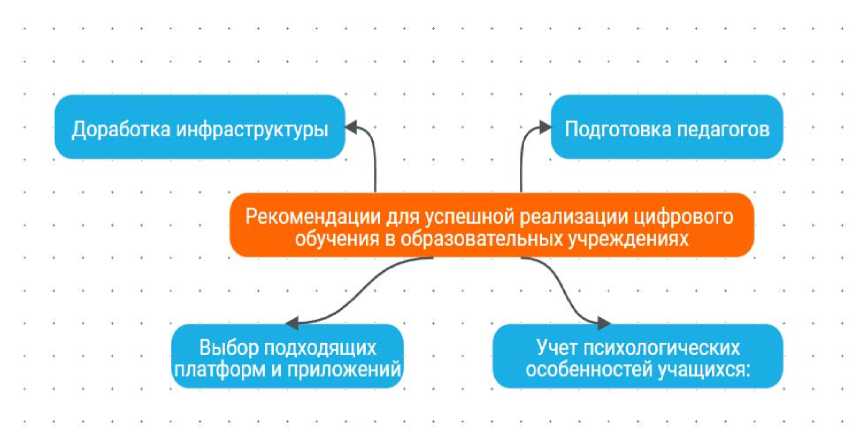 Доработка инфраструктуры

Подготовка педагогов

Рекомендации для успешной реализации цифрового обучения в образовательных учреждениях

Выбор подходящих платформ и приложений

Учет психологических особенностей учащихся: